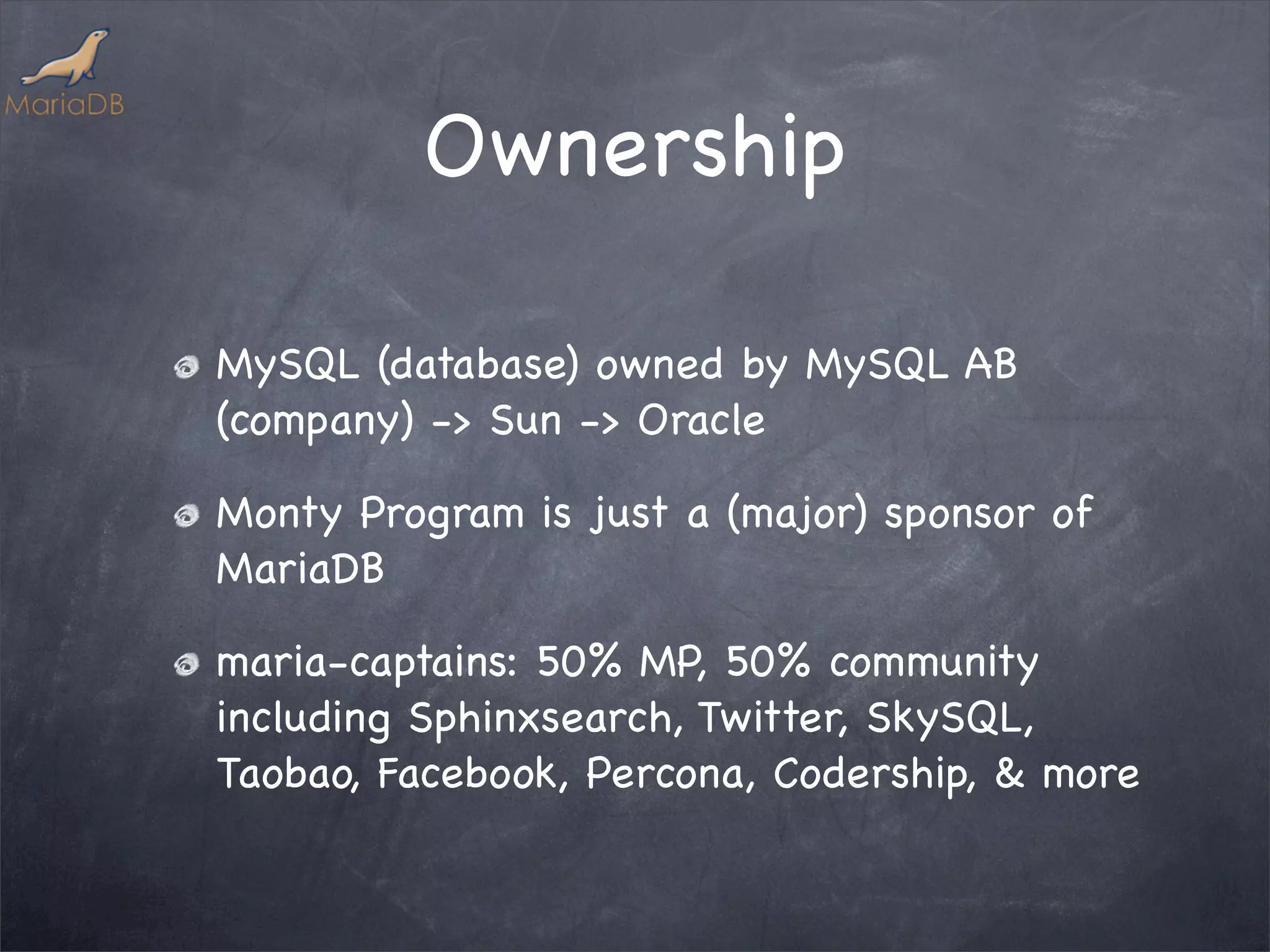 MariaDB

Ownership

MySQL (database) owned by MySQL AB (company) -> Sun -> Oracle

Monty Program is just a (major) sponsor of MariaDB

maria-captains: 50% MP, 50% community including Sphinxsearch, Twitter, SkySQL, Taobao, Facebook, Percona, Codership, & more